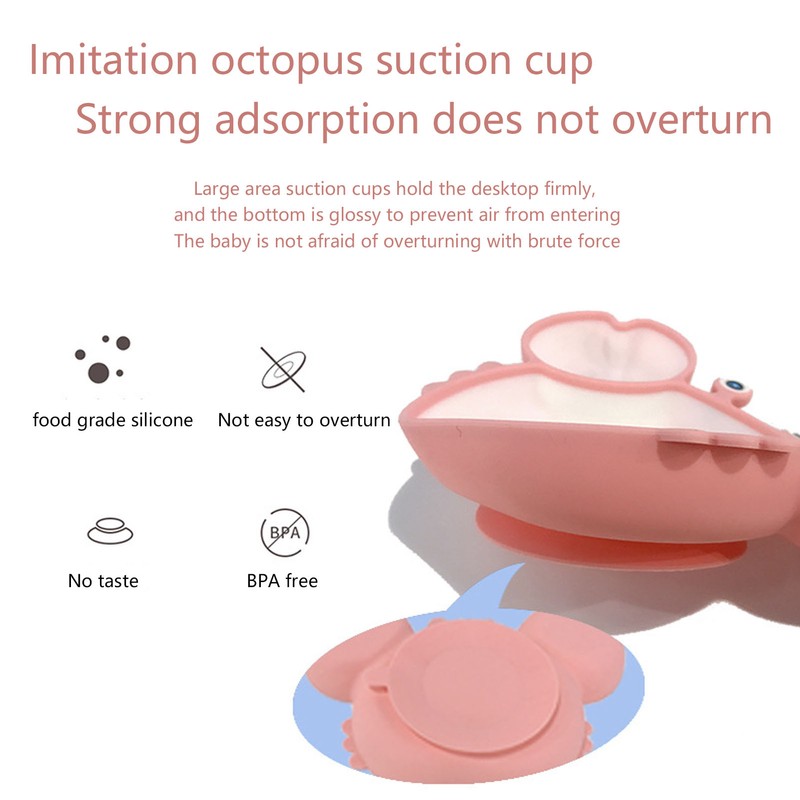 Imitation octopus suction cup
Strong adsorption does not overturn

Large area suction cups hold the desktop firmly, and the bottom is glossy to prevent air from entering
The baby is not afraid of overturning with brute force

food grade silicone

Not easy to overturn

No taste

BPA

BPA free